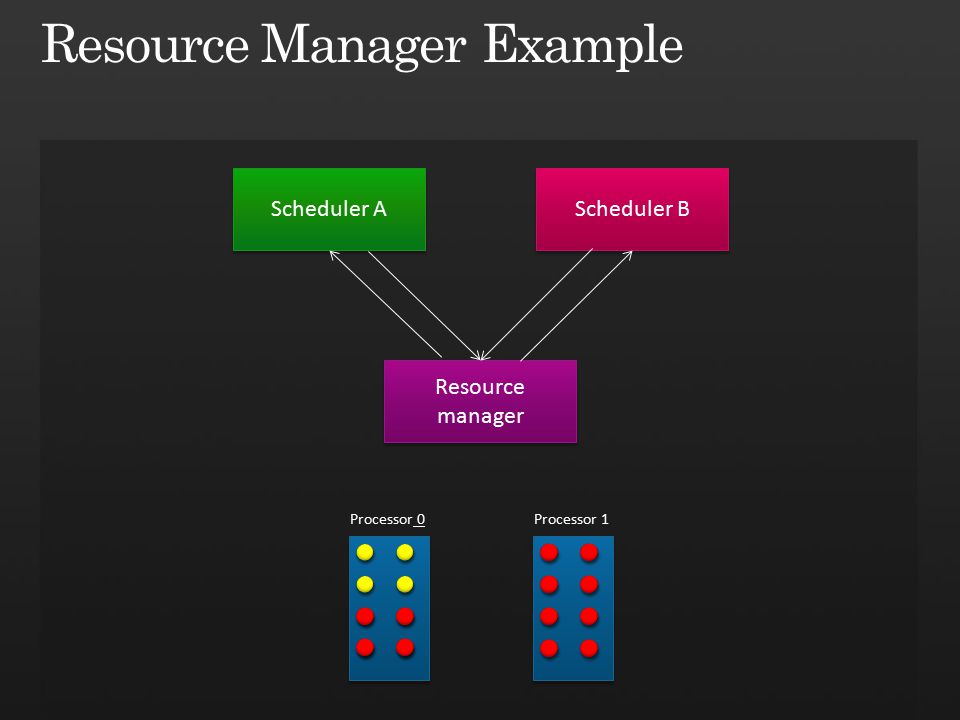 Resource Manager Example

Scheduler A

Scheduler B

Resource manager

Processor 0

Processor 1